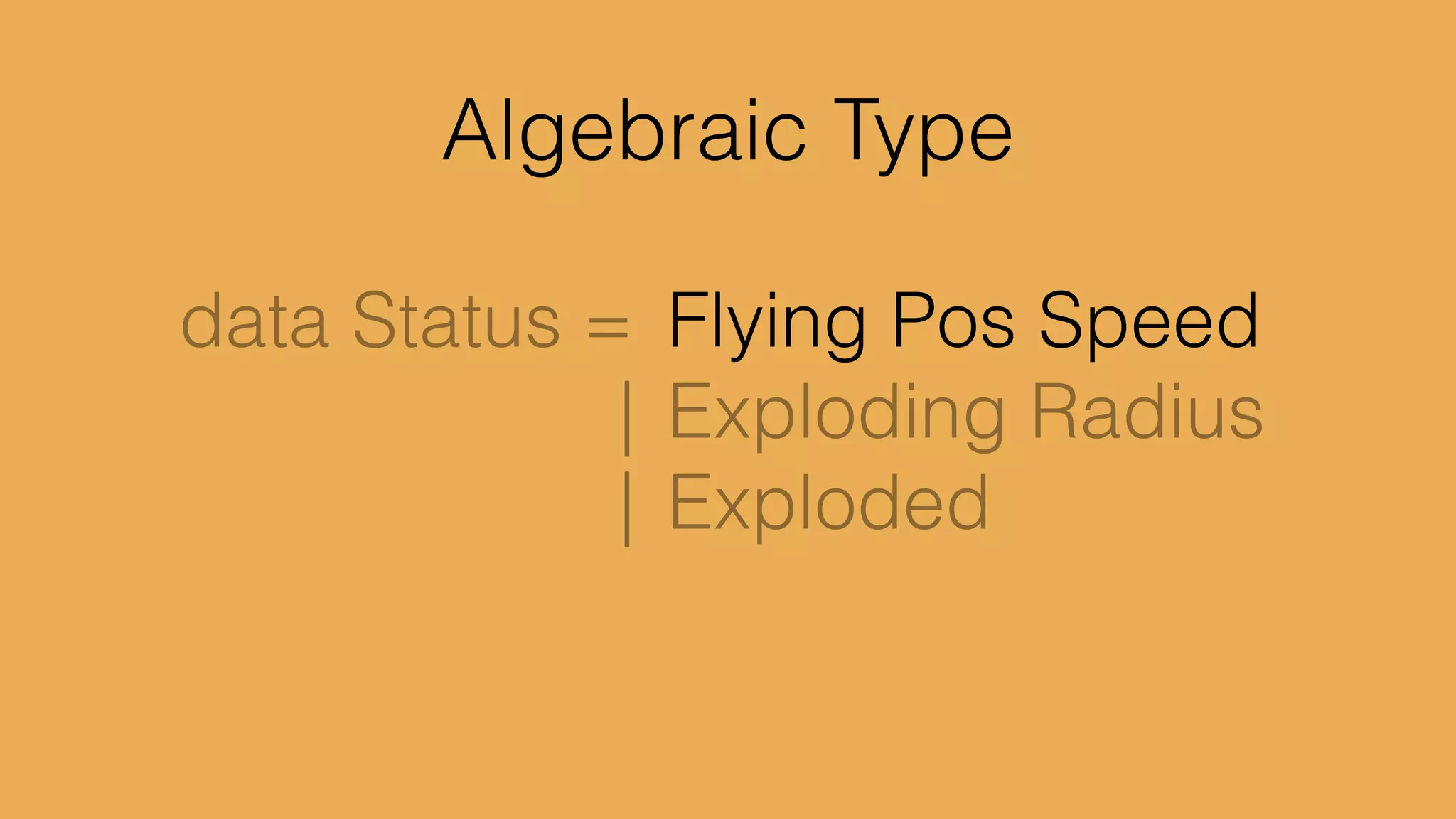 Algebraic Type

data Status = Flying Pos Speed
| Exploding Radius
| Exploded